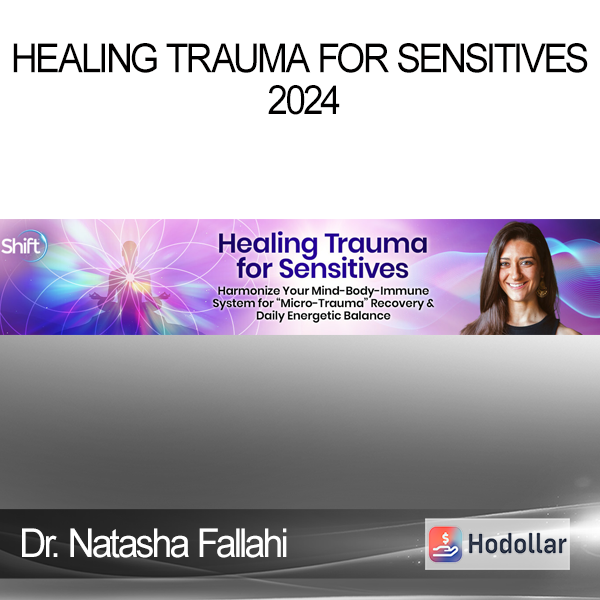 HEALING TRAUMA FOR SENSITIVES 2024

Shift

Healing Trauma for Sensitives

Harmonize Your Mind-Body-Immune System for "Micro-Trauma" Recovery & Daily Energetic Balance

Dr. Natasha Fallahi

Hodollar